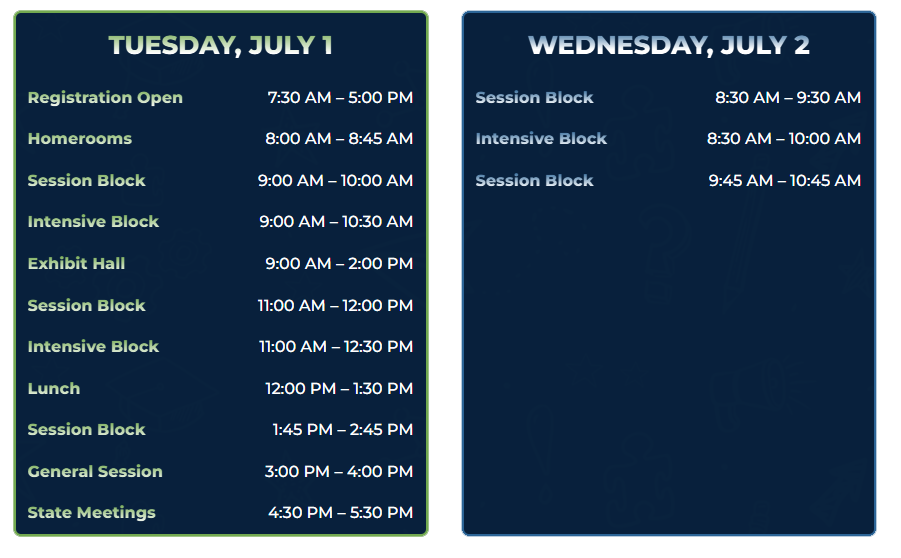 TUESDAY, JULY 1

| | |
|---|---|
| Registration Open | 7:30 AM – 5:00 PM |
| Homerooms | 8:00 AM – 8:45 AM |
| Session Block | 9:00 AM – 10:00 AM |
| Intensive Block | 9:00 AM – 10:30 AM |
| Exhibit Hall | 9:00 AM – 2:00 PM |
| Session Block | 11:00 AM – 12:00 PM |
| Intensive Block | 11:00 AM – 12:30 PM |
| Lunch | 12:00 PM – 1:30 PM |
| Session Block | 1:45 PM – 2:45 PM |
| General Session | 3:00 PM – 4:00 PM |
| State Meetings | 4:30 PM – 5:30 PM |

WEDNESDAY, JULY 2

| | |
|---|---|
| Session Block | 8:30 AM – 9:30 AM |
| Intensive Block | 8:30 AM – 10:00 AM |
| Session Block | 9:45 AM – 10:45 AM |